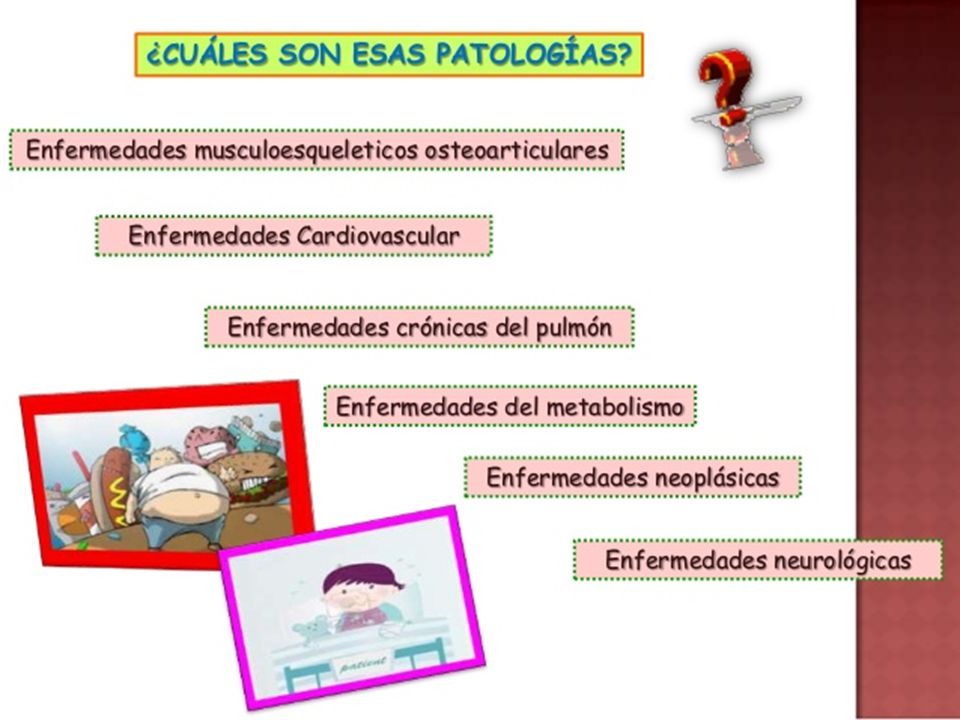 ¿CUÁLES SON ESAS PATOLOGÍAS?

Enfermedades musculoesqueleticos osteoarticulares

Enfermedades Cardiovascular

Enfermedades crónicas del pulmón

Enfermedades del metabolismo

Enfermedades neoplásicas

Enfermedades neurológicas

patient